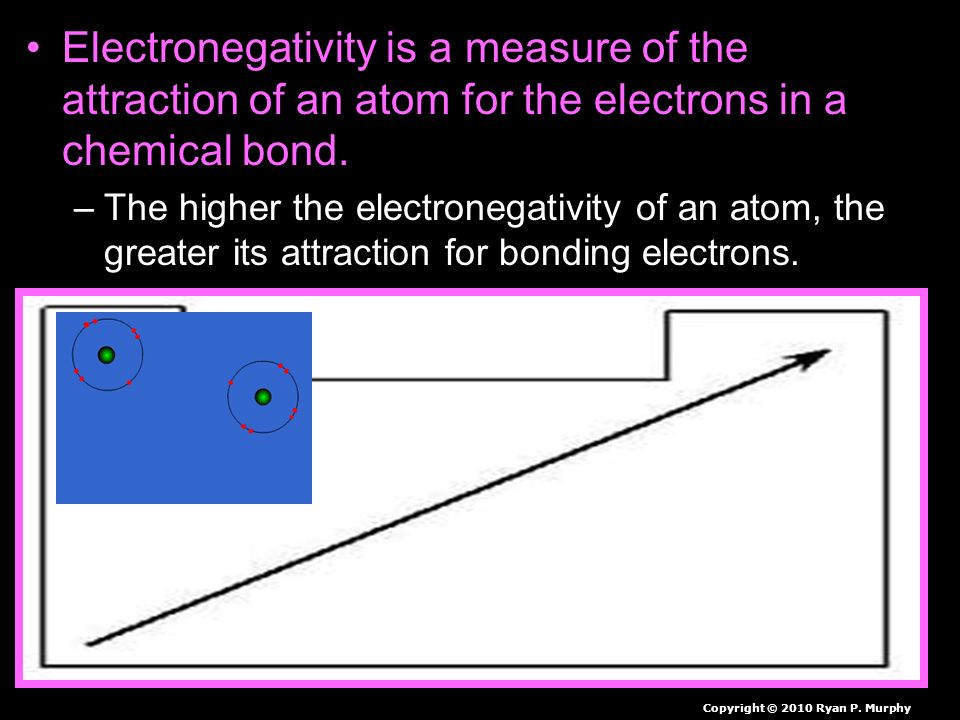 • Electronegativity is a measure of the attraction of an atom for the electrons in a chemical bond.

– The higher the electronegativity of an atom, the greater its attraction for bonding electrons.

Copyright © 2010 Ryan P. Murphy